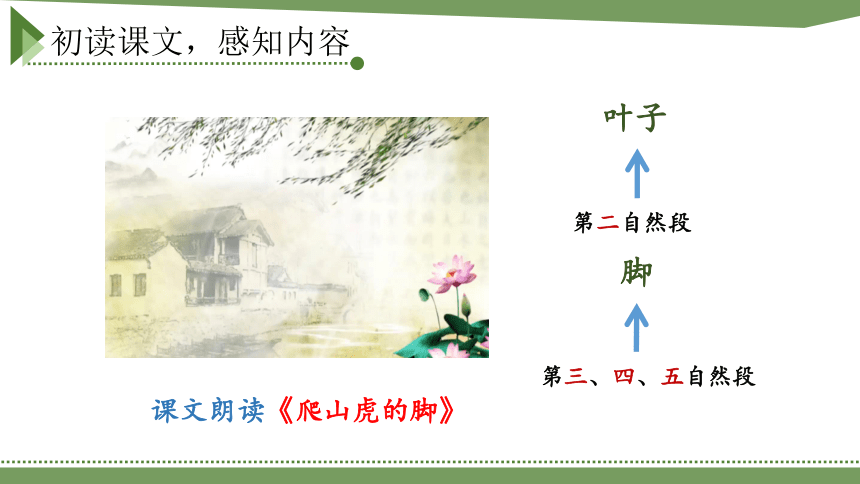 初读课文，感知内容

叶子

第二自然段

脚

第三、四、五自然段

课文朗读《爬山虎的脚》